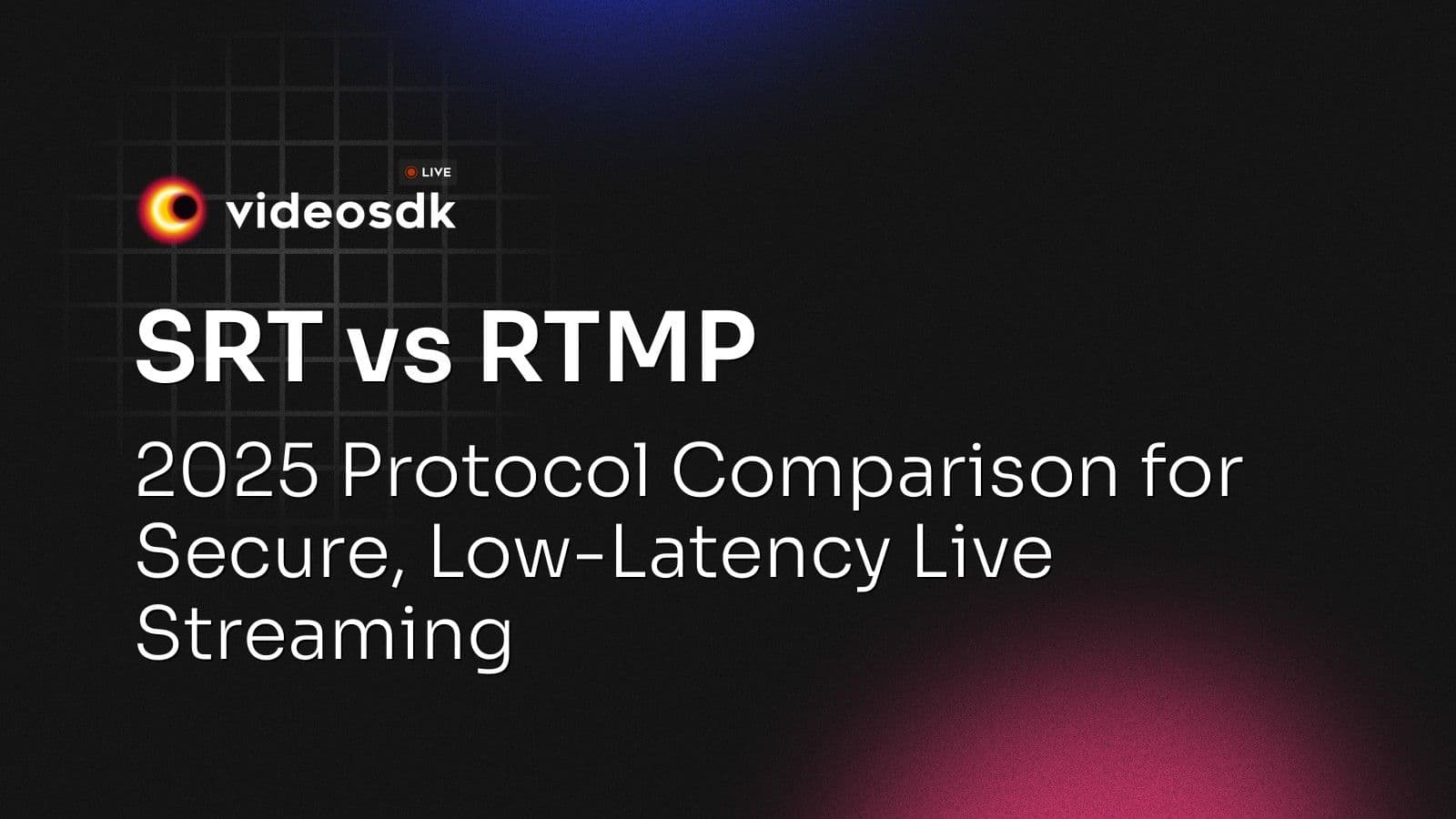 LIVE
videosdk

SRT vs RTMP

2025 Protocol Comparison for Secure, Low-Latency Live Streaming